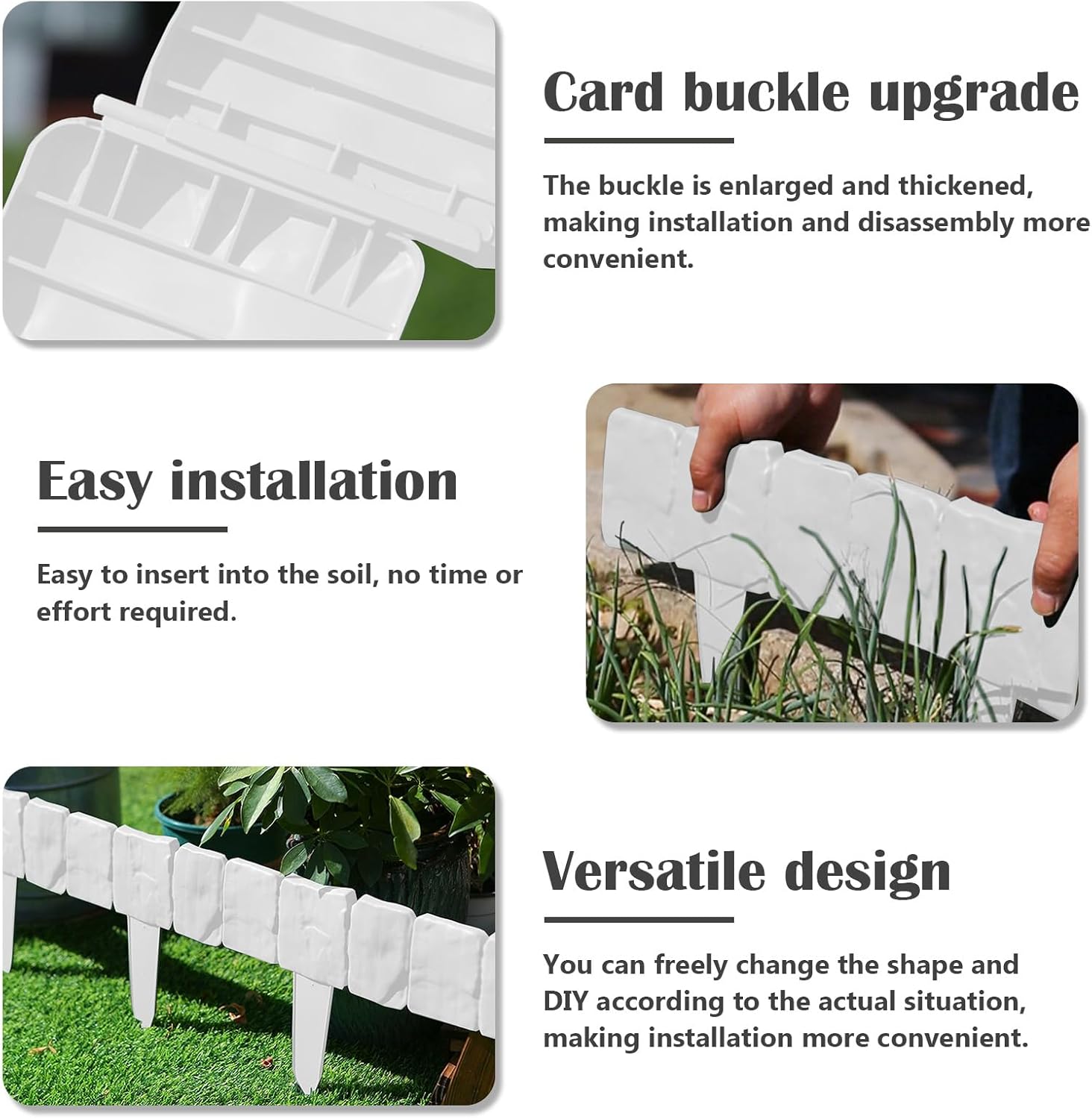 Card buckle upgrade

The buckle is enlarged and thickened, making installation and disassembly more convenient.

Easy installation

Easy to insert into the soil, no time or effort required.

Versatile design

You can freely change the shape and DIY according to the actual situation, making installation more convenient.